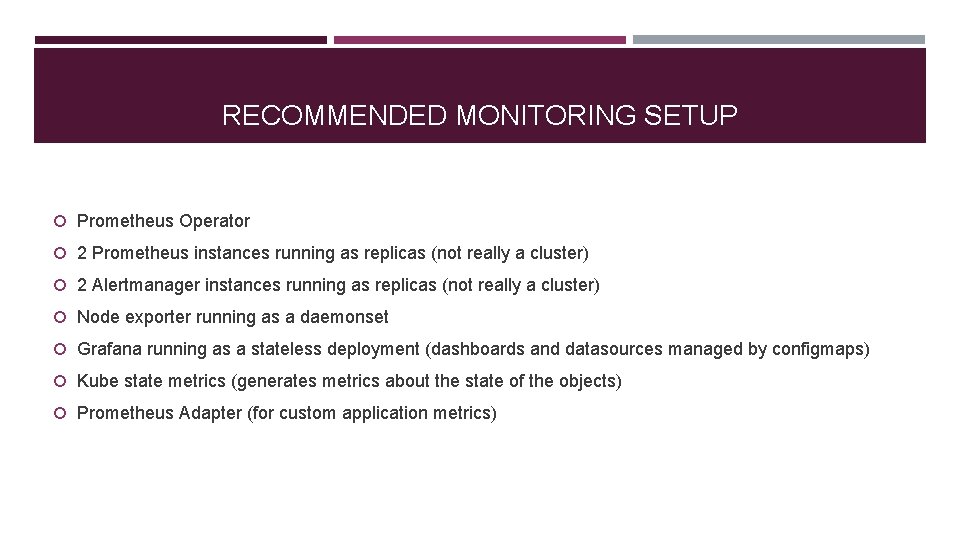 RECOMMENDED MONITORING SETUP

Prometheus Operator

2 Prometheus instances running as replicas (not really a cluster)

2 Alertmanager instances running as replicas (not really a cluster)

Node exporter running as a daemonset

Grafana running as a stateless deployment (dashboards and datasources managed by configmaps)

Kube state metrics (generates metrics about the state of the objects)

Prometheus Adapter (for custom application metrics)